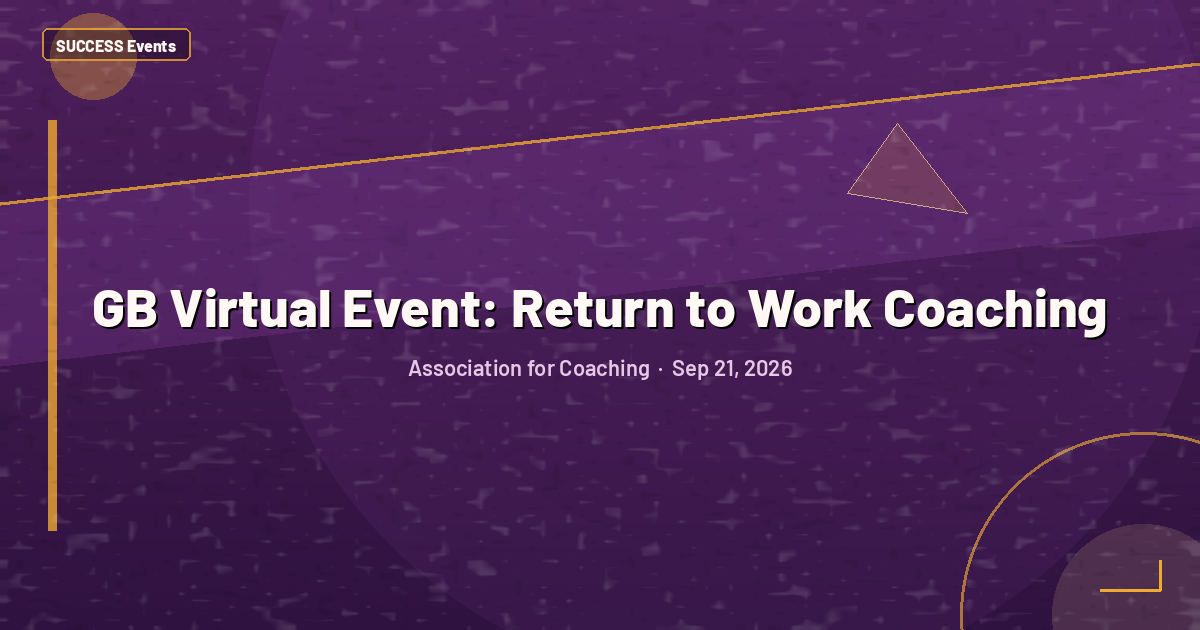 SUCCESS Events

GB Virtual Event: Return to Work Coaching

Association for Coaching · Sep 21, 2026